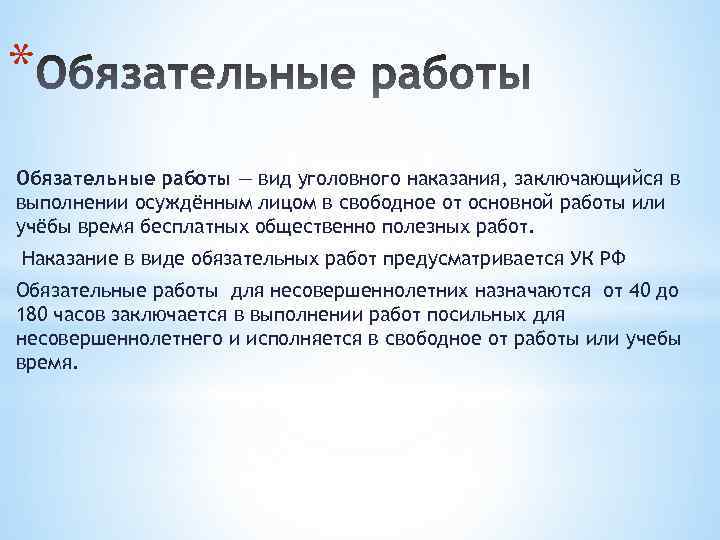 *Обязательные работы

Обязательные работы — вид уголовного наказания, заключающийся в выполнении осуждённым лицом в свободное от основной работы или учёбы время бесплатных общественно полезных работ.

Наказание в виде обязательных работ предусматривается УК РФ

Обязательные работы для несовершеннолетних назначаются от 40 до 180 часов заключается в выполнении работ посильных для несовершеннолетнего и исполняется в свободное от работы или учебы время.